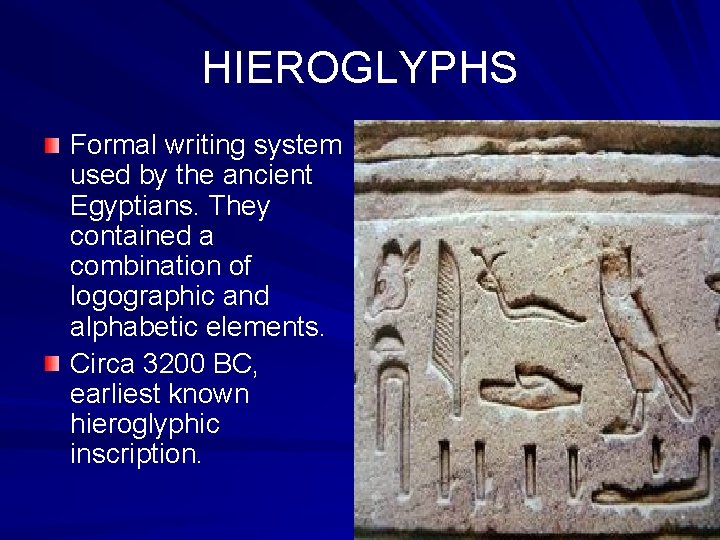 HIEROGLYPHS

Formal writing system used by the ancient Egyptians. They contained a combination of logographic and alphabetic elements.

Circa 3200 BC, earliest known hieroglyphic inscription.